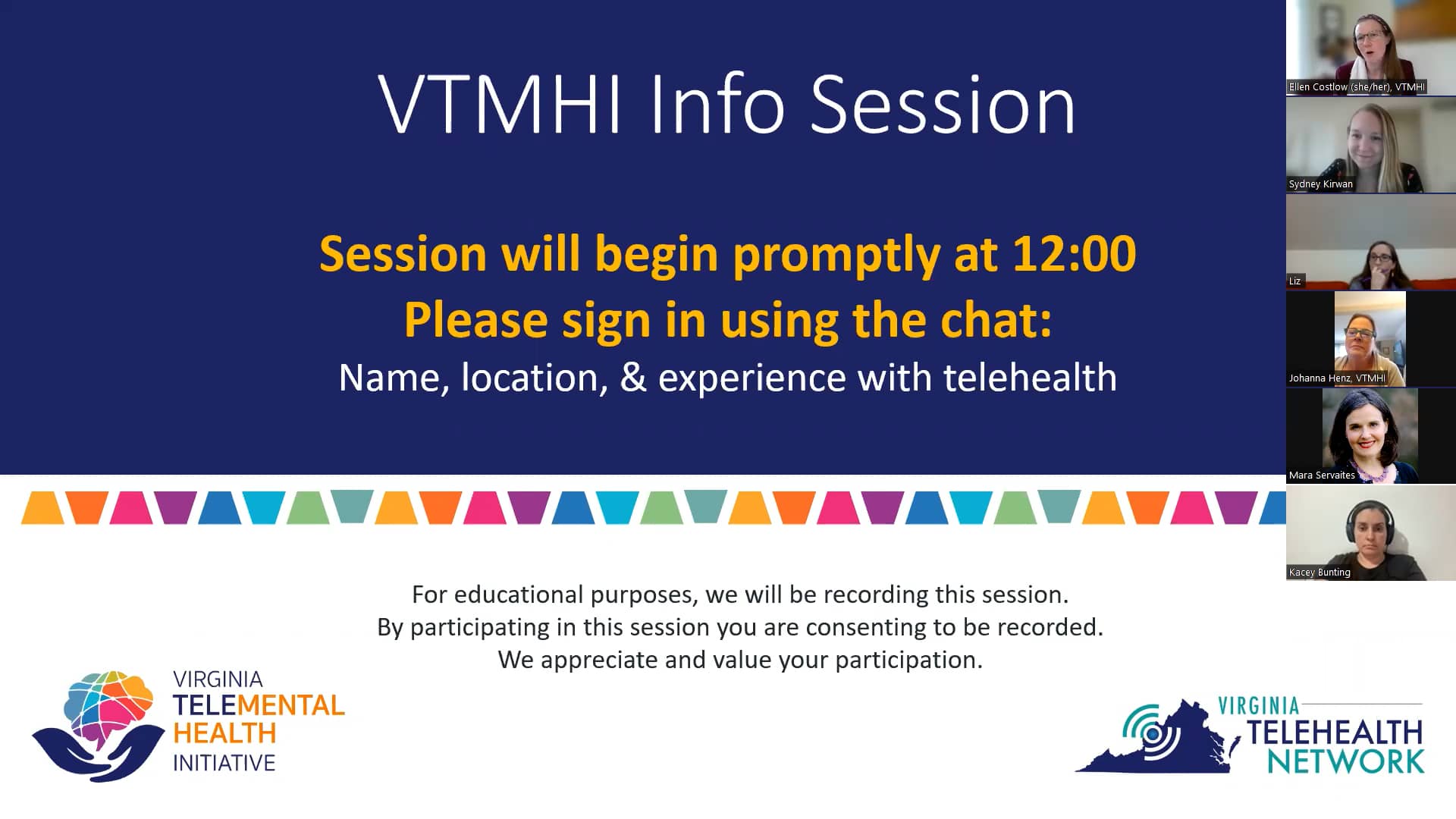 VTMHI Info Session

Session will begin promptly at 12:00
Please sign in using the chat:
Name, location, & experience with telehealth

For educational purposes, we will be recording this session.
By participating in this session you are consenting to be recorded.
We appreciate and value your participation.

VIRGINIA TELEMENTAL HEALTH INITIATIVE

VIRGINIA TELEHEALTH NETWORK

Ellen Costlow (she/her), VTMHI

Sydney Kirwan

Liz

Johanna Henz, VTMHI

Mara Servaites

Kacey Bunting